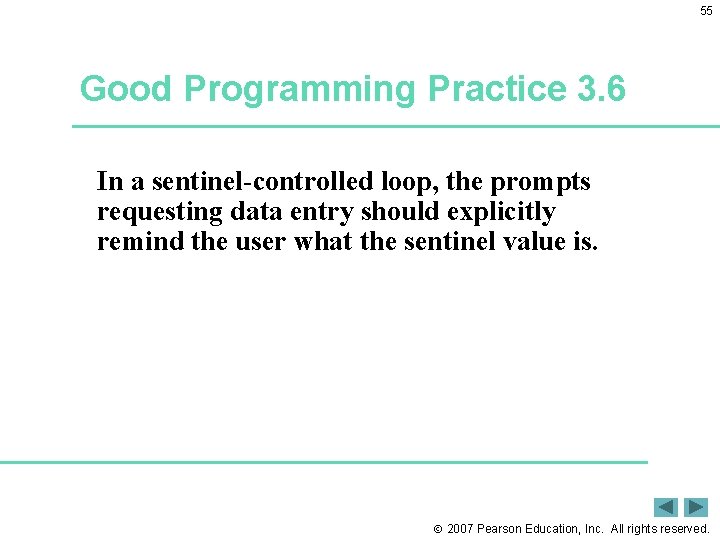 55

Good Programming Practice 3.6

In a sentinel-controlled loop, the prompts requesting data entry should explicitly remind the user what the sentinel value is.

© 2007 Pearson Education, Inc. All rights reserved.